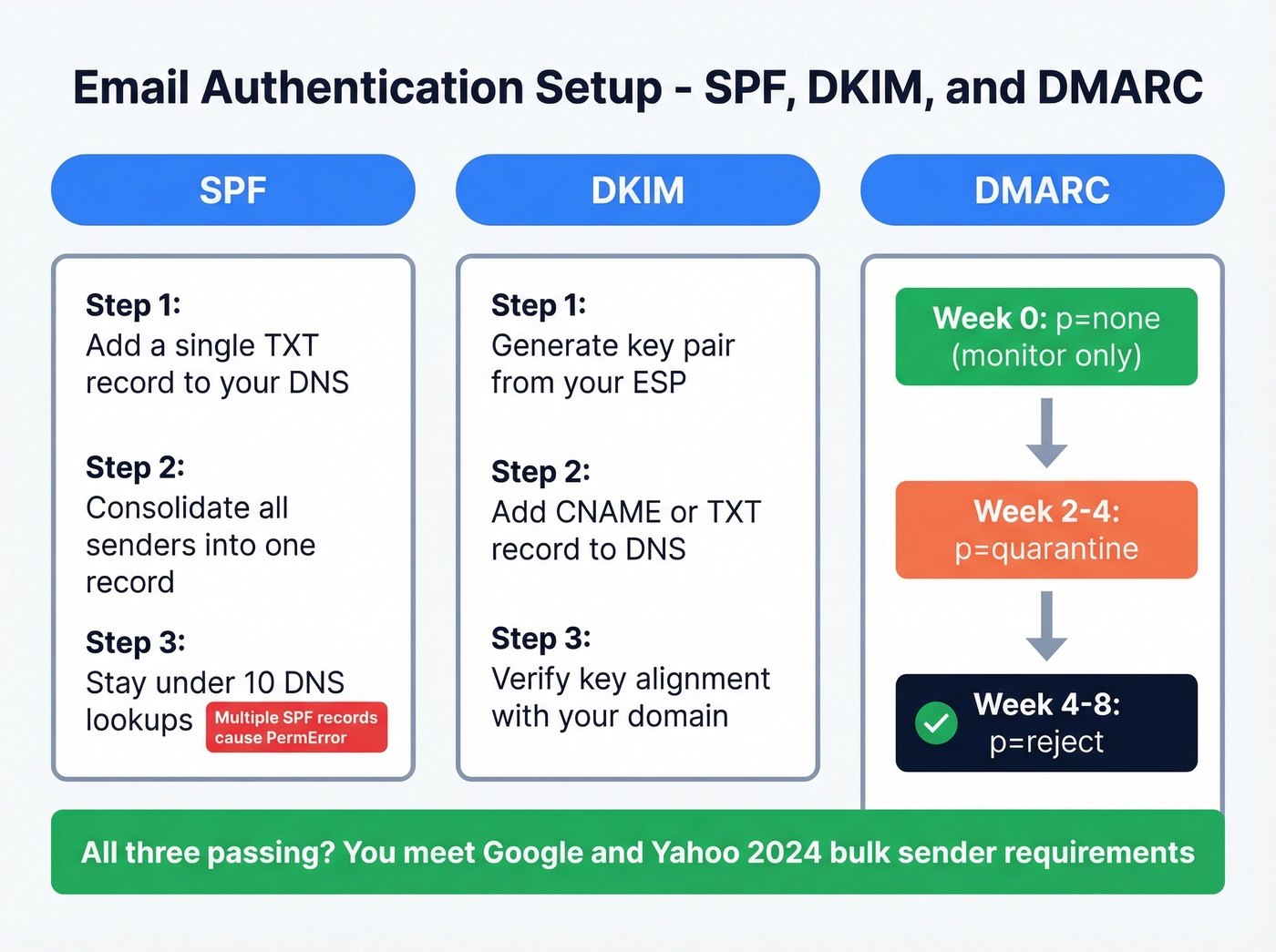 Email Authentication Setup - SPF, DKIM, and DMARC

SPF

Step 1:
Add a single TXT record to your DNS

Step 2:
Consolidate all senders into one record

Step 3:
Stay under 10 DNS lookups

Multiple SPF records cause PermError

DKIM

Step 1:
Generate key pair from your ESP

Step 2:
Add CNAME or TXT record to DNS

Step 3:
Verify key alignment with your domain

DMARC

Week 0: p=none (monitor only)

Week 2-4: p=quarantine

Week 4-8: p=reject

All three passing? You meet Google and Yahoo 2024 bulk sender requirements